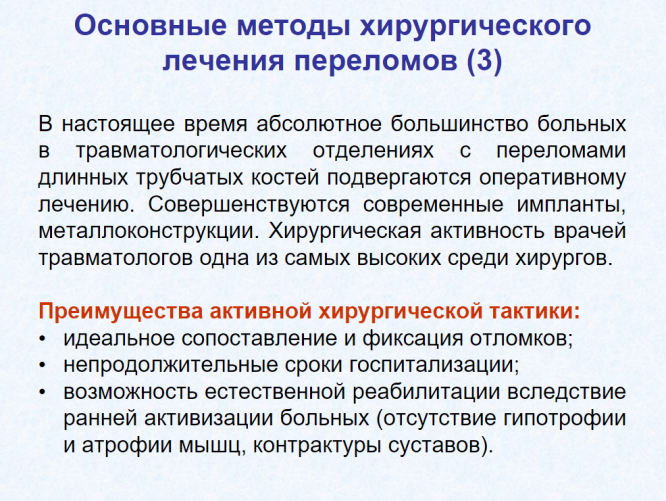 Основные методы хирургического лечения переломов (3)

В настоящее время абсолютное большинство больных в травматологических отделениях с переломами длинных трубчатых костей подвергаются оперативному лечению. Совершенствуются современные импланты, металлоконструкции. Хирургическая активность врачей травматологов одна из самых высоких среди хирургов.

Преимущества активной хирургической тактики:
• идеальное сопоставление и фиксация отломков;
• непродолжительные сроки госпитализации;
• возможность естественной реабилитации вследствие ранней активизации больных (отсутствие гипотрофии и атрофии мышц, контрактуры суставов).